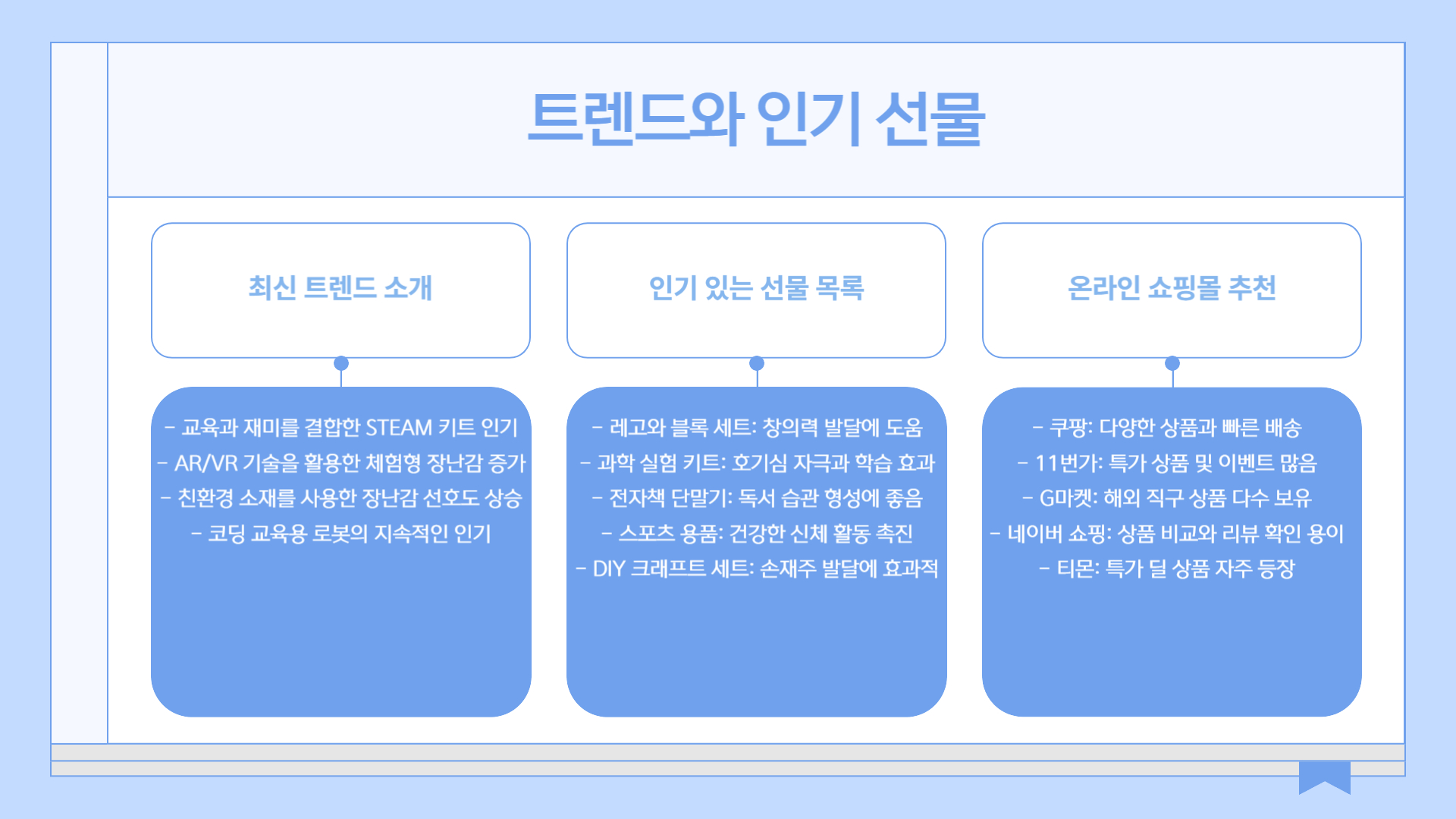 트렌드와 인기 선물

최신 트렌드 소개

- 교육과 재미를 결합한 STEAM 키트 인기
- AR/VR 기술을 활용한 체험형 장난감 증가
- 친환경 소재를 사용한 장난감 선호도 상승
- 코딩 교육용 로봇의 지속적인 인기

인기 있는 선물 목록

- 레고와 블록 세트: 창의력 발달에 도움
- 과학 실험 키트: 호기심 자극과 학습 효과
- 전자책 단말기: 독서 습관 형성에 좋음
- 스포츠 용품: 건강한 신체 활동 촉진
- DIY 크래프트 세트: 손재주 발달에 효과적

온라인 쇼핑몰 추천

- 쿠팡: 다양한 상품과 빠른 배송
- 11번가: 특가 상품 및 이벤트 많음
- G마켓: 해외 직구 상품 다수 보유
- 네이버 쇼핑: 상품 비교와 리뷰 확인 용이
- 티몬: 특가 딜 상품 자주 등장